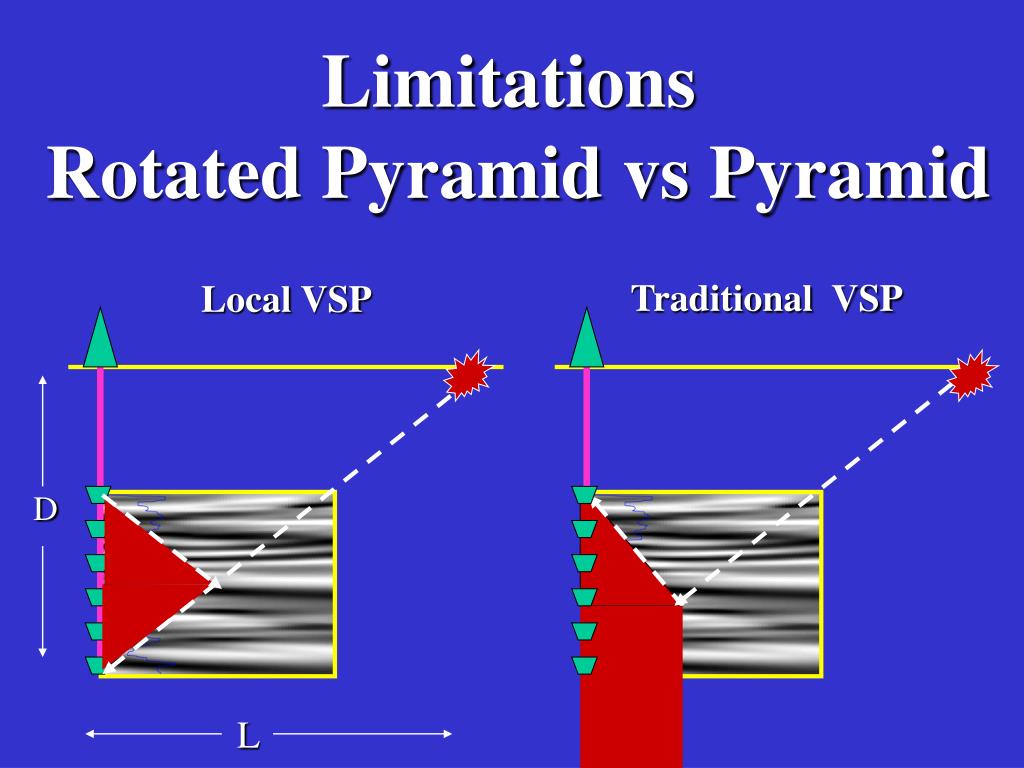 Limitations
Rotated Pyramid vs Pyramid

Local VSP

Traditional VSP

D

L